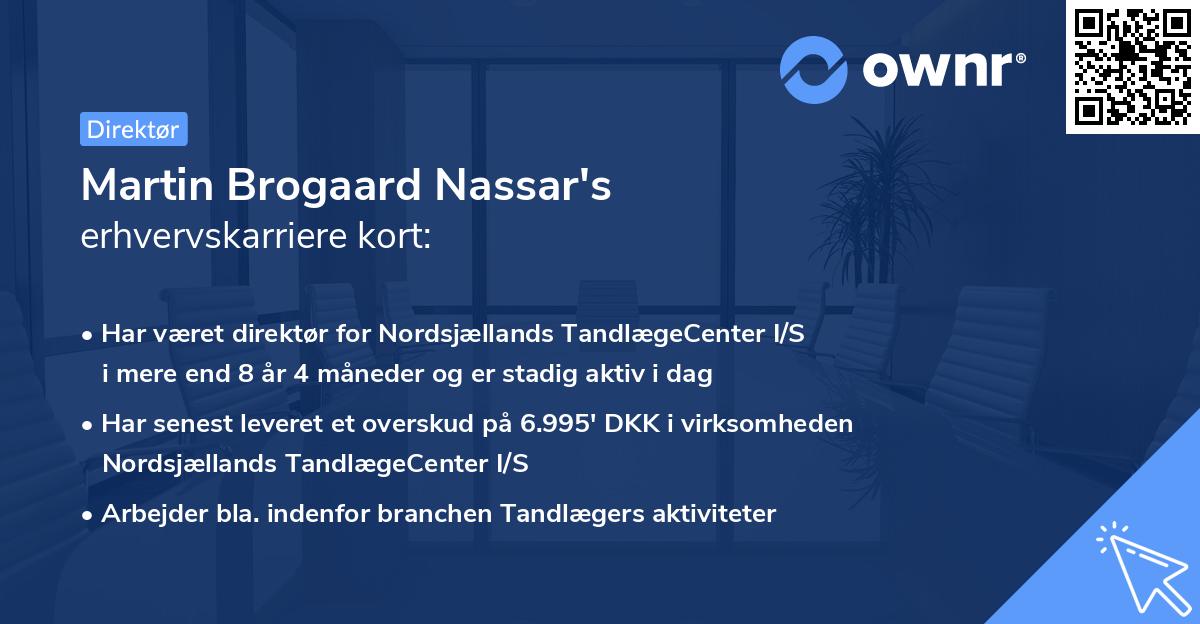 ownr®

Direktør

Martin Brogaard Nassar's
erhvervskarriere kort:

• Har været direktør for Nordsjællands TandlægeCenter I/S i mere end 8 år 4 måneder og er stadig aktiv i dag
• Har senest leveret et overskud på 6.995' DKK i virksomheden Nordsjællands TandlægeCenter I/S
• Arbejder bla. indenfor branchen Tandlægers aktiviteter